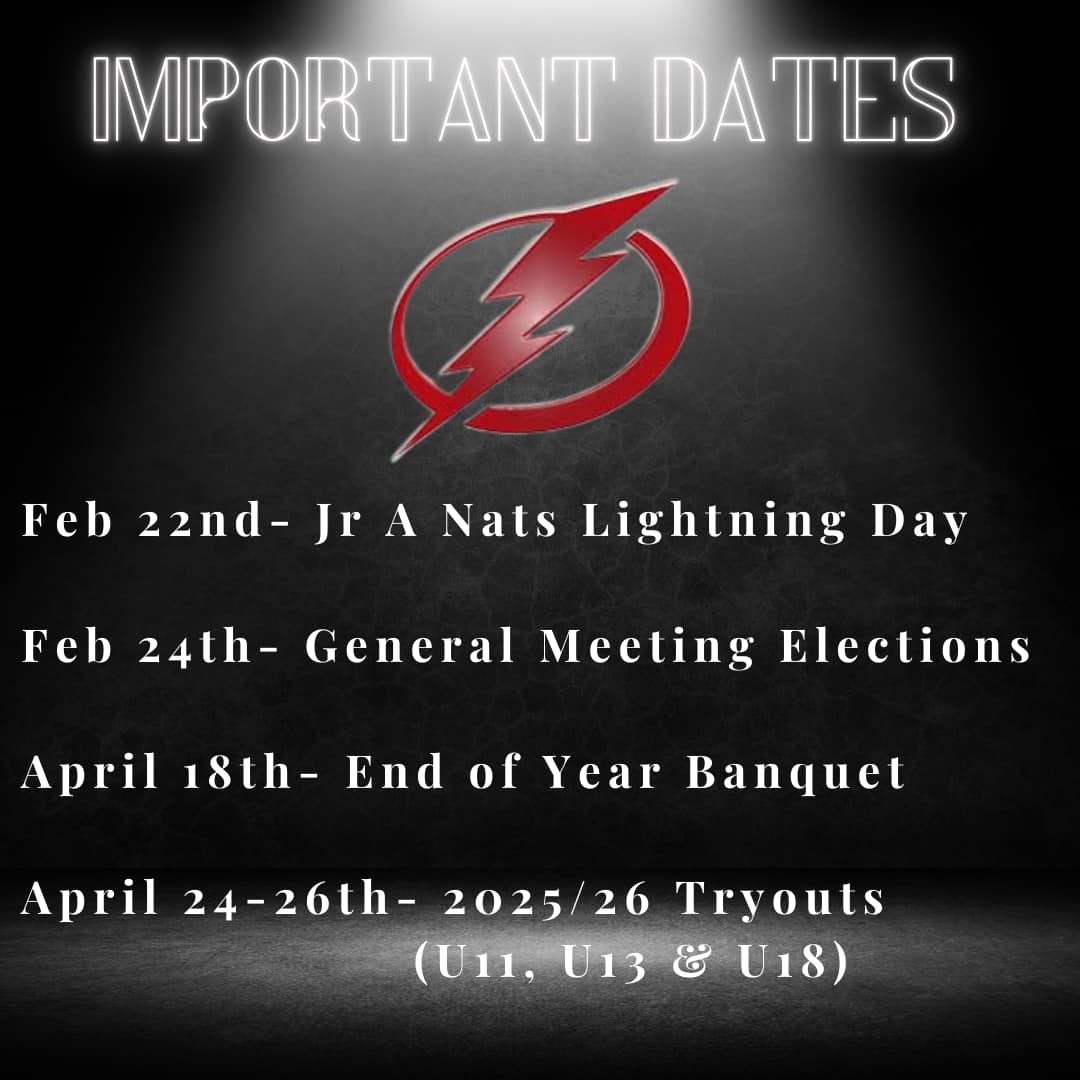 IMPORTANT DATES

Feb 22nd- Jr A Nats Lightning Day

Feb 24th- General Meeting Elections

April 18th- End of Year Banquet

April 24-26th- 2025/26 Tryouts (U11, U13 & U18)